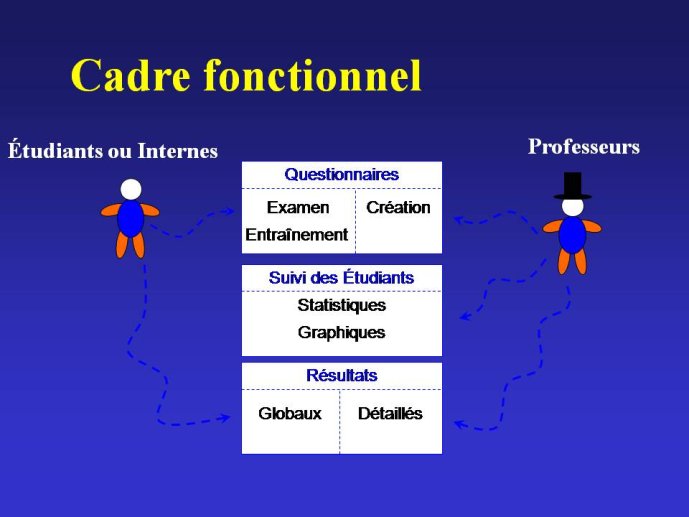 Cadre fonctionnel

Étudiants ou Internes

Professeurs

Questionnaires

Examen
Entraînement

Création

Suivi des Étudiants

Statistiques
Graphiques

Résultats

Globaux

Détaillés